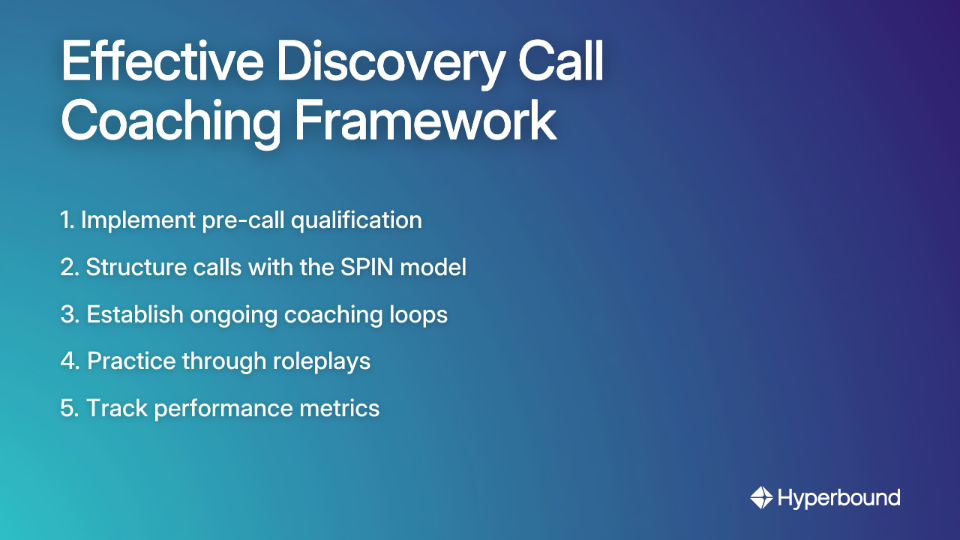 Effective Discovery Call Coaching Framework

1. Implement pre-call qualification
2. Structure calls with the SPIN model
3. Establish ongoing coaching loops
4. Practice through roleplays
5. Track performance metrics

Hyperbound